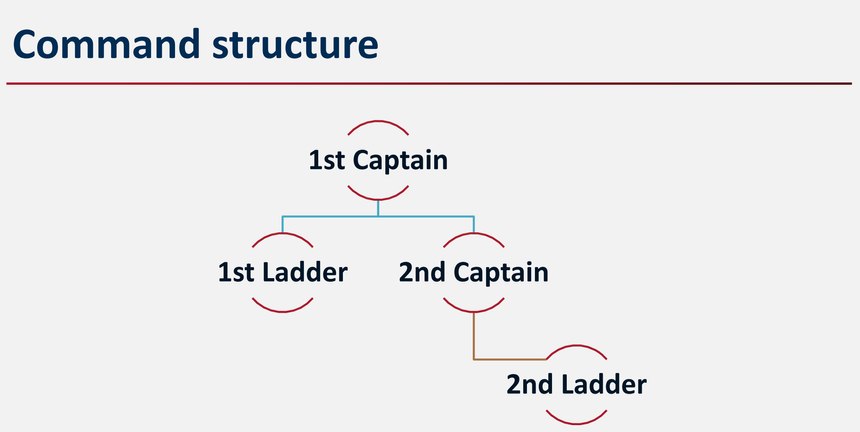 Command structure

1st Captain

1st Ladder

2nd Captain

2nd Ladder